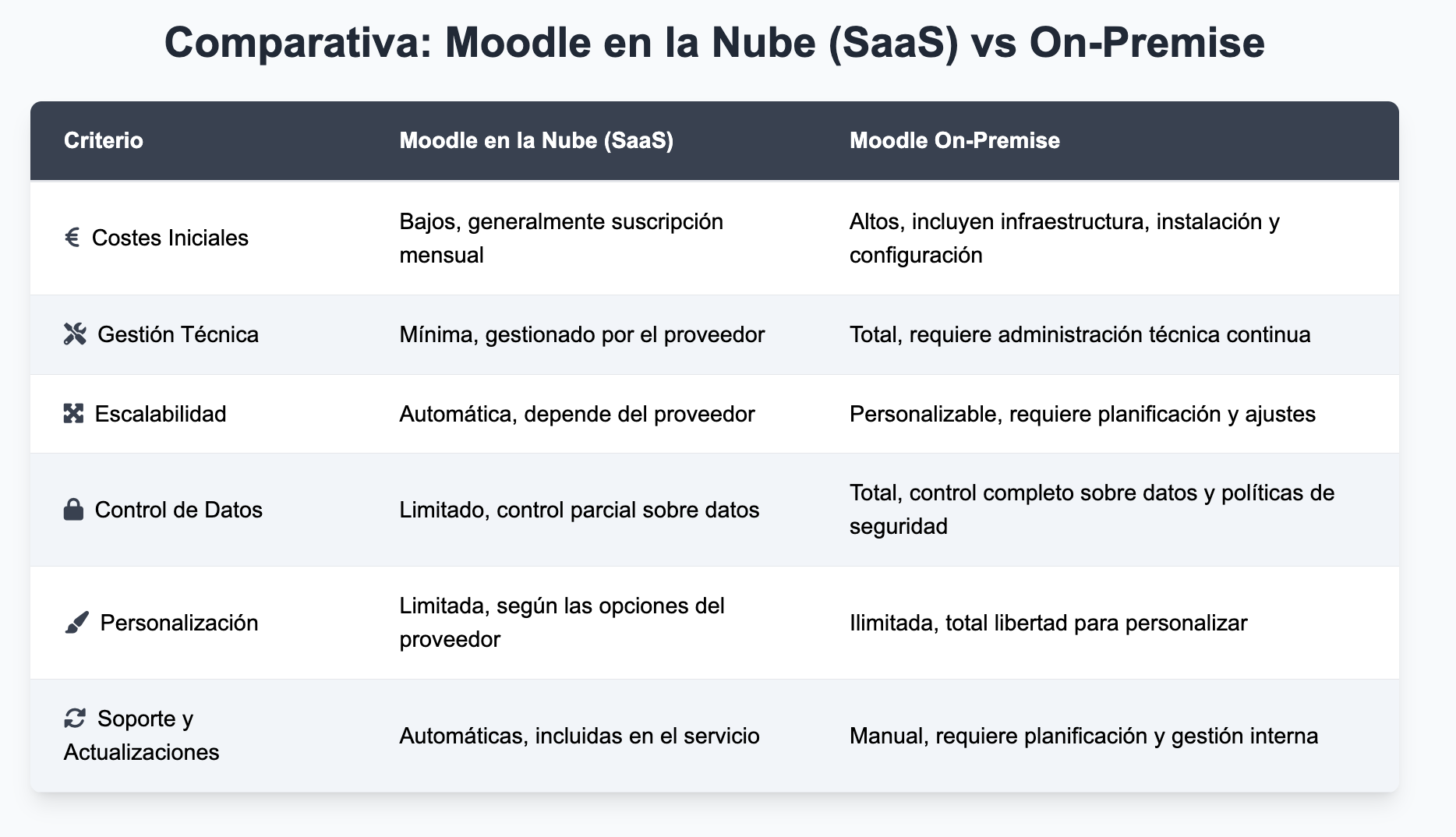 Comparativa: Moodle en la Nube (SaaS) vs On-Premise

| Criterio | Moodle en la Nube (SaaS) | Moodle On-Premise |
|---|---|---|
| € Costes Iniciales | Bajos, generalmente suscripción mensual | Altos, incluyen infraestructura, instalación y configuración |
| Gestión Técnica | Mínima, gestionado por el proveedor | Total, requiere administración técnica continua |
| Escalabilidad | Automática, depende del proveedor | Personalizable, requiere planificación y ajustes |
| Control de Datos | Limitado, control parcial sobre datos | Total, control completo sobre datos y políticas de seguridad |
| Personalización | Limitada, según las opciones del proveedor | Ilimitada, total libertad para personalizar |
| Soporte y Actualizaciones | Automáticas, incluidas en el servicio | Manual, requiere planificación y gestión interna |